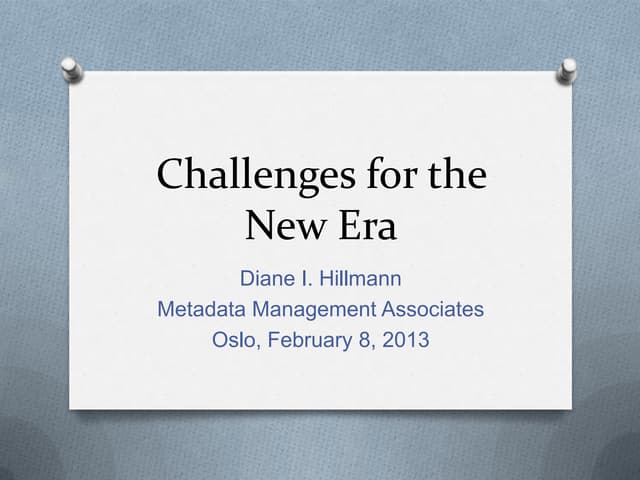 Challenges for the New Era

Diane I. Hillmann
Metadata Management Associates
Oslo, February 8, 2013